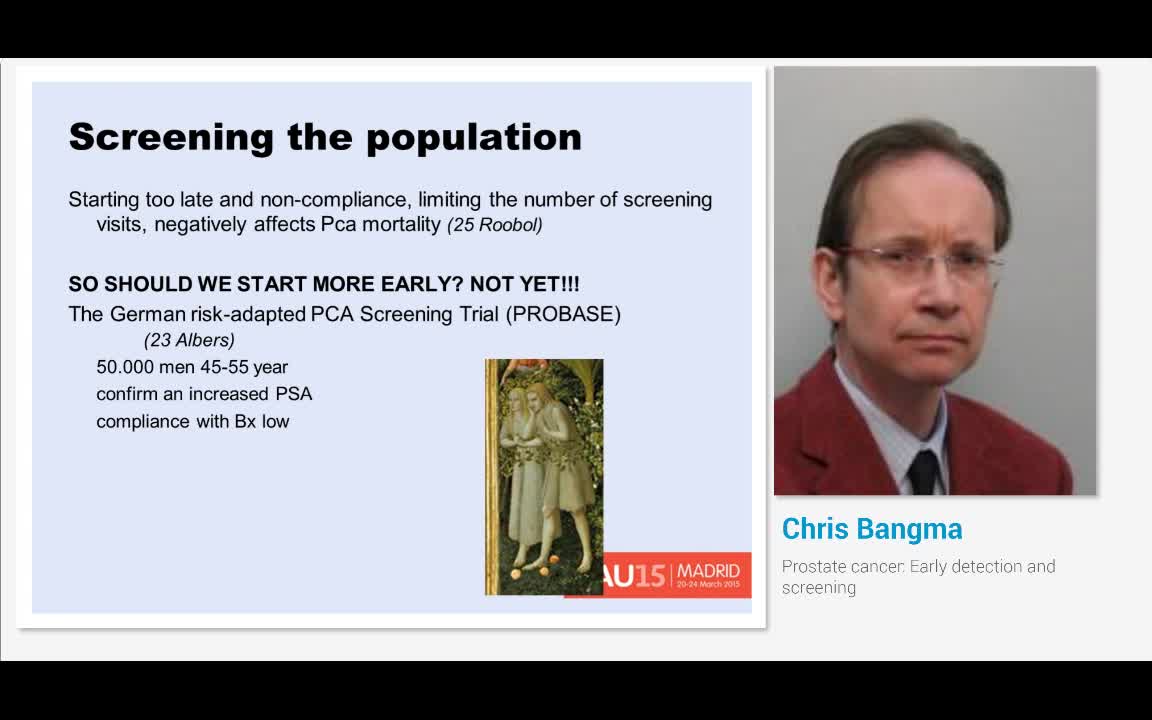 Screening the population

Starting too late and non-compliance, limiting the number of screening visits, negatively affects Pca mortality (25 Roobol)

SO SHOULD WE START MORE EARLY? NOT YET!!!

The German risk-adapted PCA Screening Trial (PROBASE) (23 Albers)

50.000 men 45-55 year
confirm an increased PSA
compliance with Bx low

AU15 | MADRID 20-24 March 2015

Chris Bangma

Prostate cancer: Early detection and screening